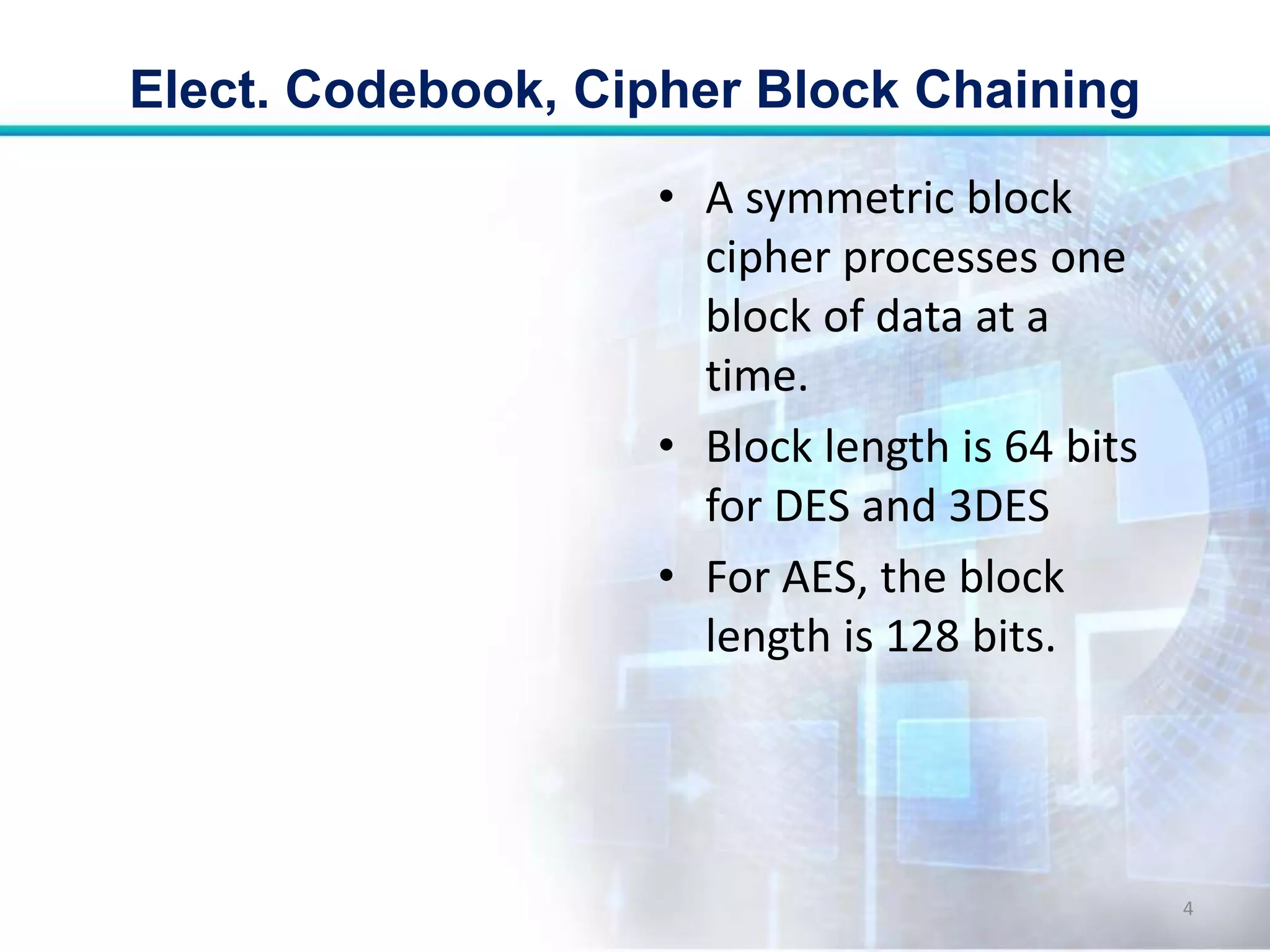 Elect. Codebook, Cipher Block Chaining

• A symmetric block cipher processes one block of data at a time.

• Block length is 64 bits for DES and 3DES

• For AES, the block length is 128 bits.

4